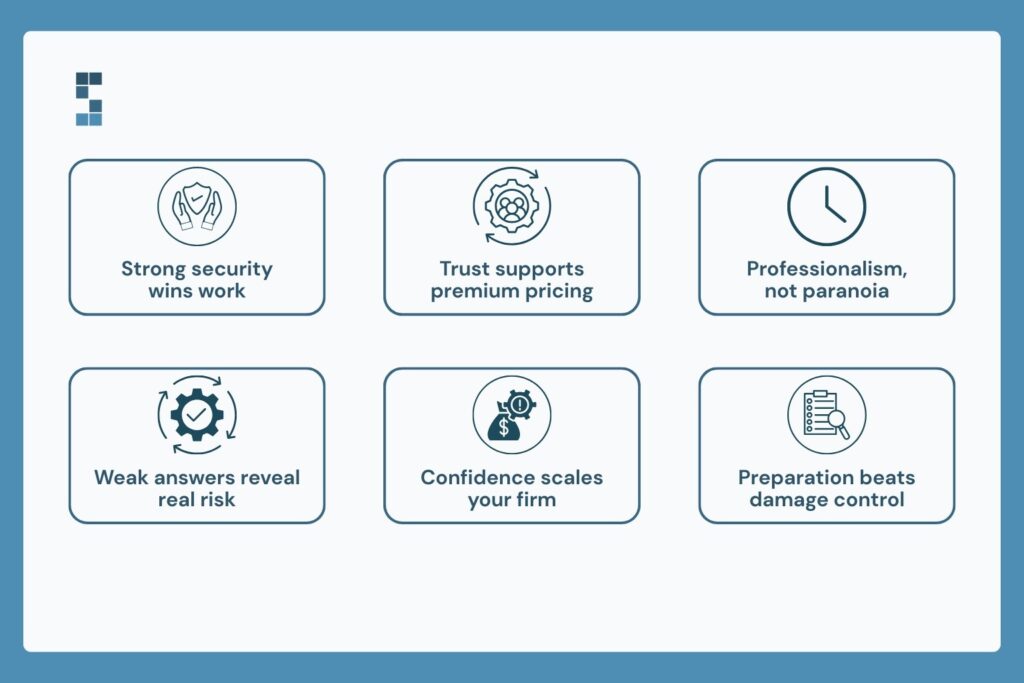 Strong security wins work

Trust supports premium pricing

Professionalism, not paranoia

Weak answers reveal real risk

Confidence scales your firm

Preparation beats damage control